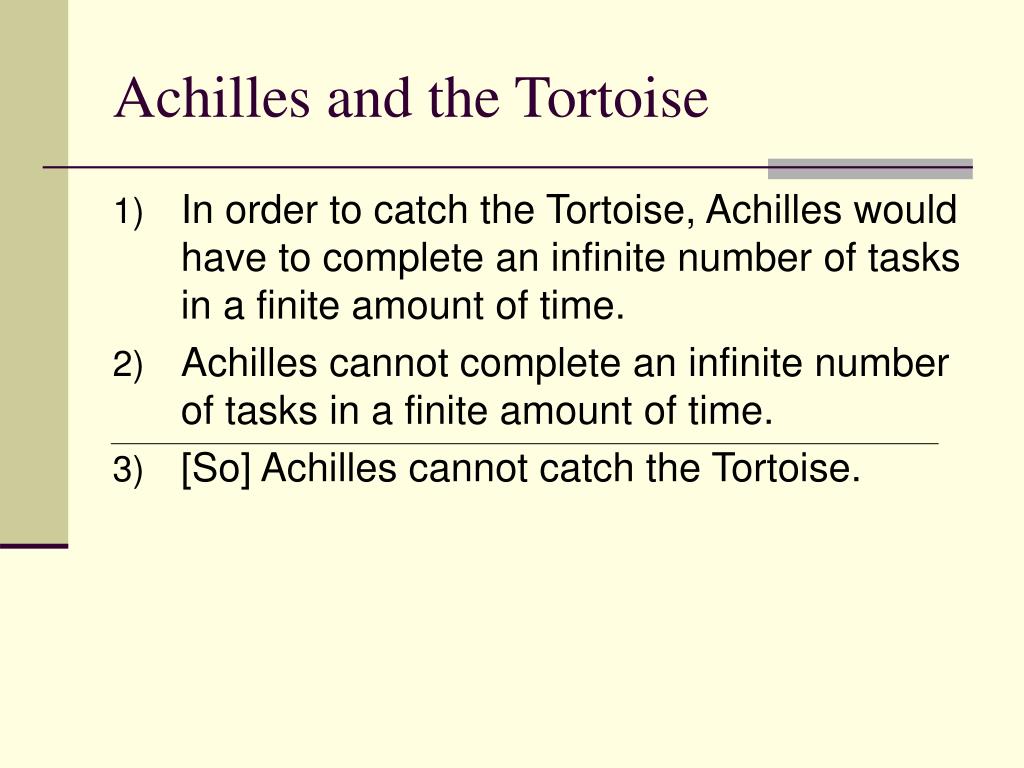 Achilles and the Tortoise

1) In order to catch the Tortoise, Achilles would have to complete an infinite number of tasks in a finite amount of time.

2) Achilles cannot complete an infinite number of tasks in a finite amount of time.

3) [So] Achilles cannot catch the Tortoise.